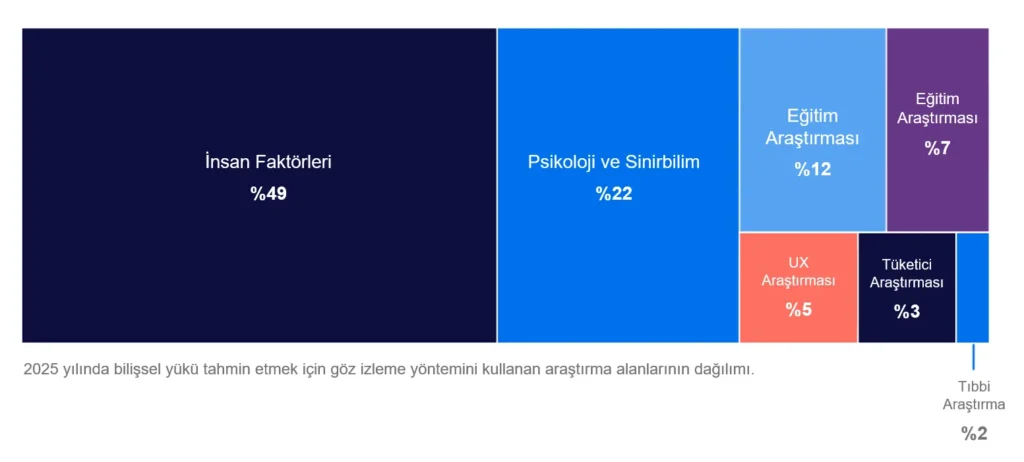 İnsan Faktörleri
%49

Psikoloji ve Sinirbilim
%22

Eğitim Araştırması
%12

Eğitim Araştırması
%7

UX Araştırması
%5

Tüketici Araştırması
%3

2025 yılında bilişsel yükü tahmin etmek için göz izleme yöntemini kullanan araştırma alanlarının dağılımı.

Tıbbi Araştırma
%2